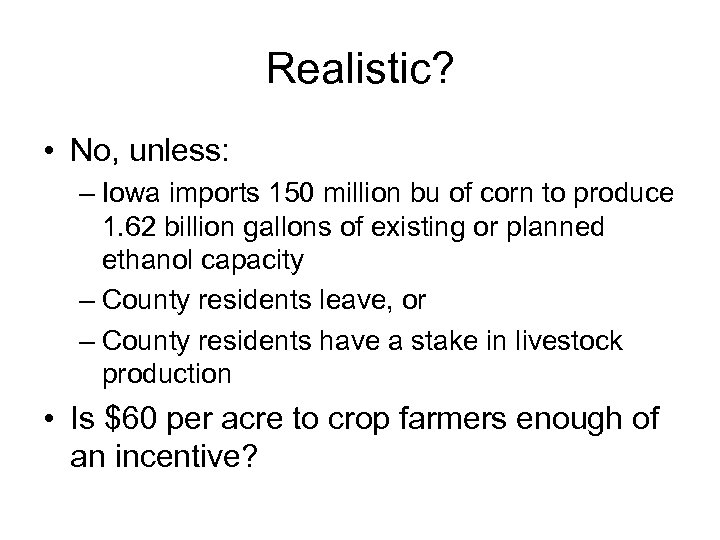 Realistic?

• No, unless:
– Iowa imports 150 million bu of corn to produce 1.62 billion gallons of existing or planned ethanol capacity
– County residents leave, or
– County residents have a stake in livestock production

• Is \$60 per acre to crop farmers enough of an incentive?